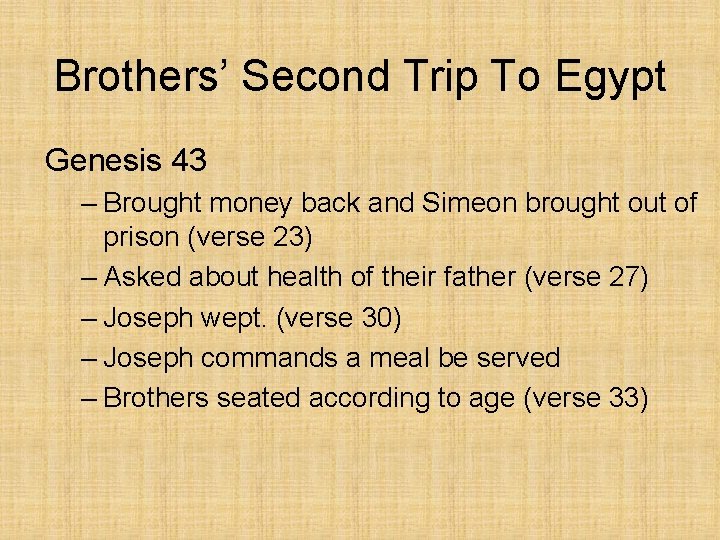 Brothers’ Second Trip To Egypt

Genesis 43

– Brought money back and Simeon brought out of prison (verse 23)
– Asked about health of their father (verse 27)
– Joseph wept. (verse 30)
– Joseph commands a meal be served
– Brothers seated according to age (verse 33)